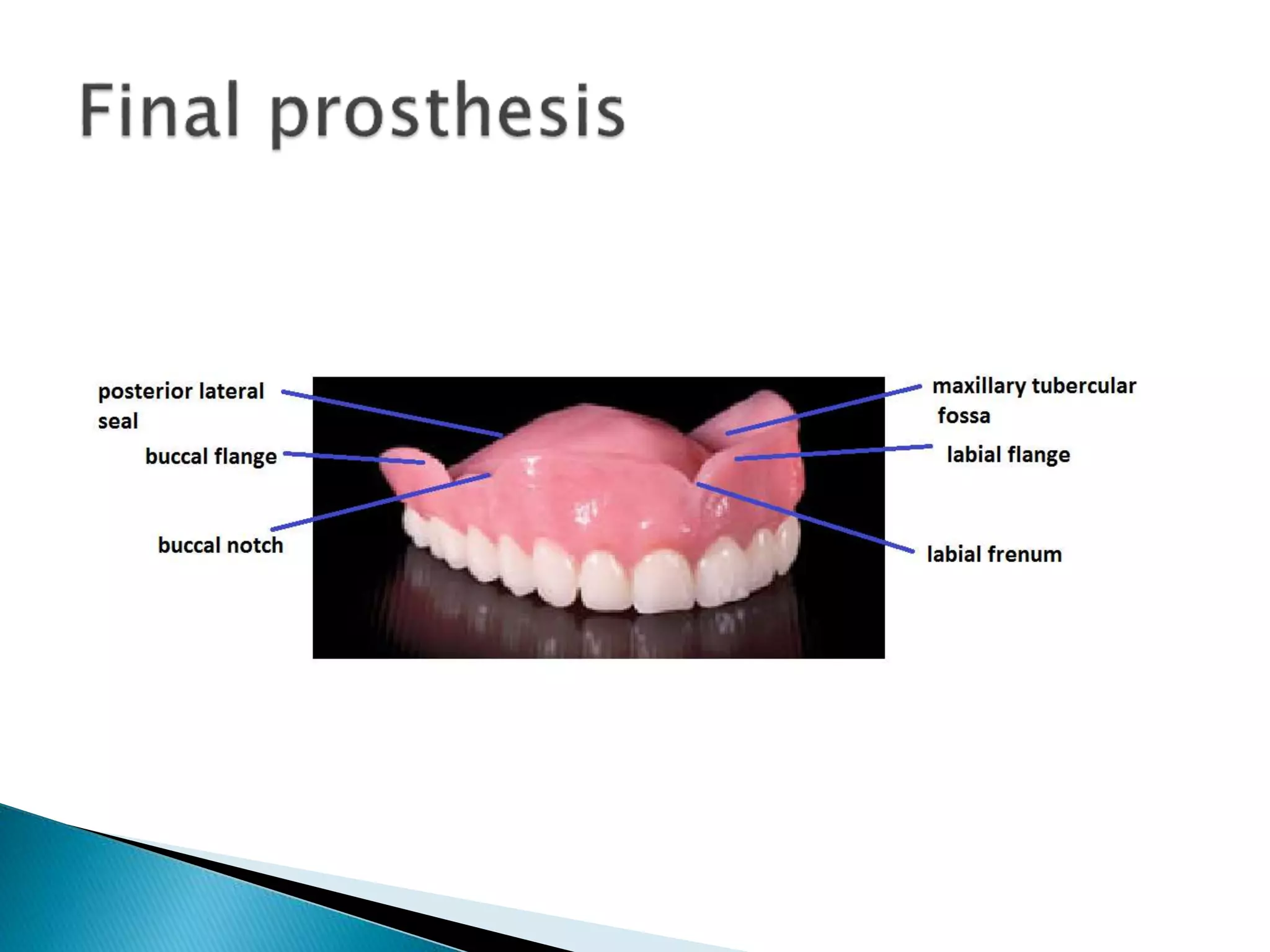 Final prosthesis

posterior lateral seal

buccal flange

buccal notch

maxillary tubercular fossa

labial flange

labial frenum